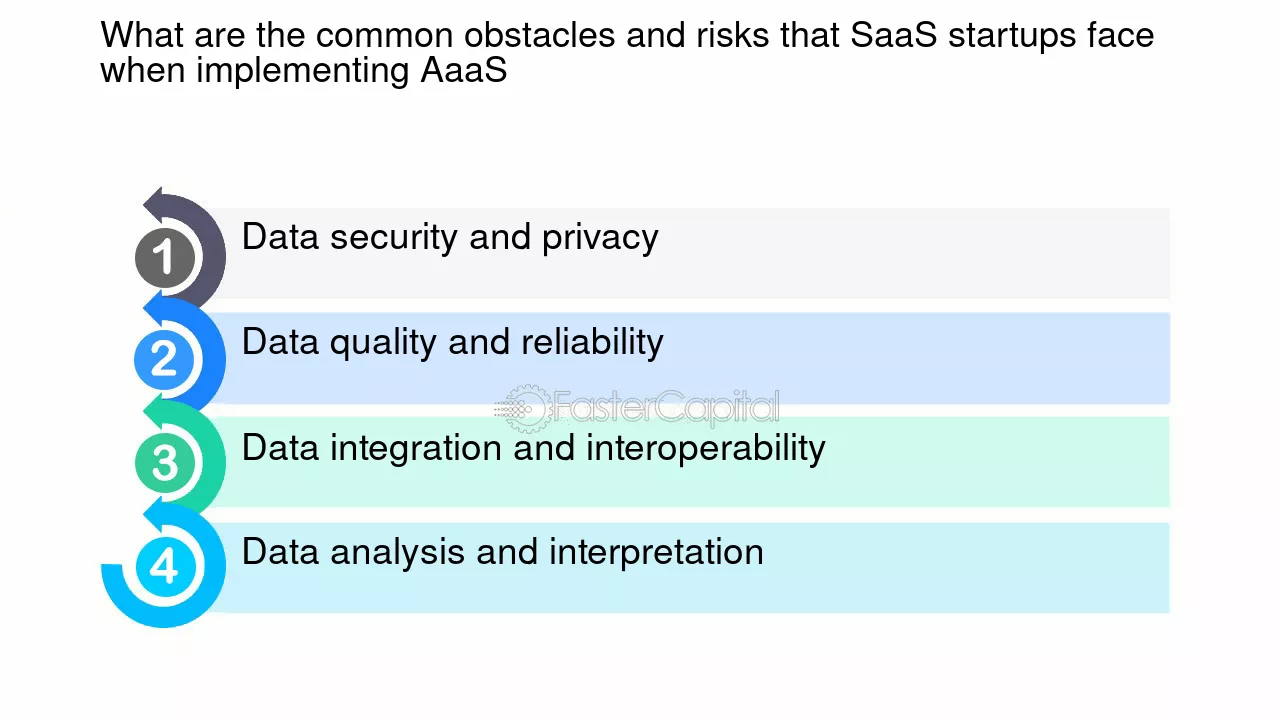 What are the common obstacles and risks that SaaS startups face when implementing AaaS

1 Data security and privacy

2 Data quality and reliability

FasterCapital

3 Data integration and interoperability

4 Data analysis and interpretation